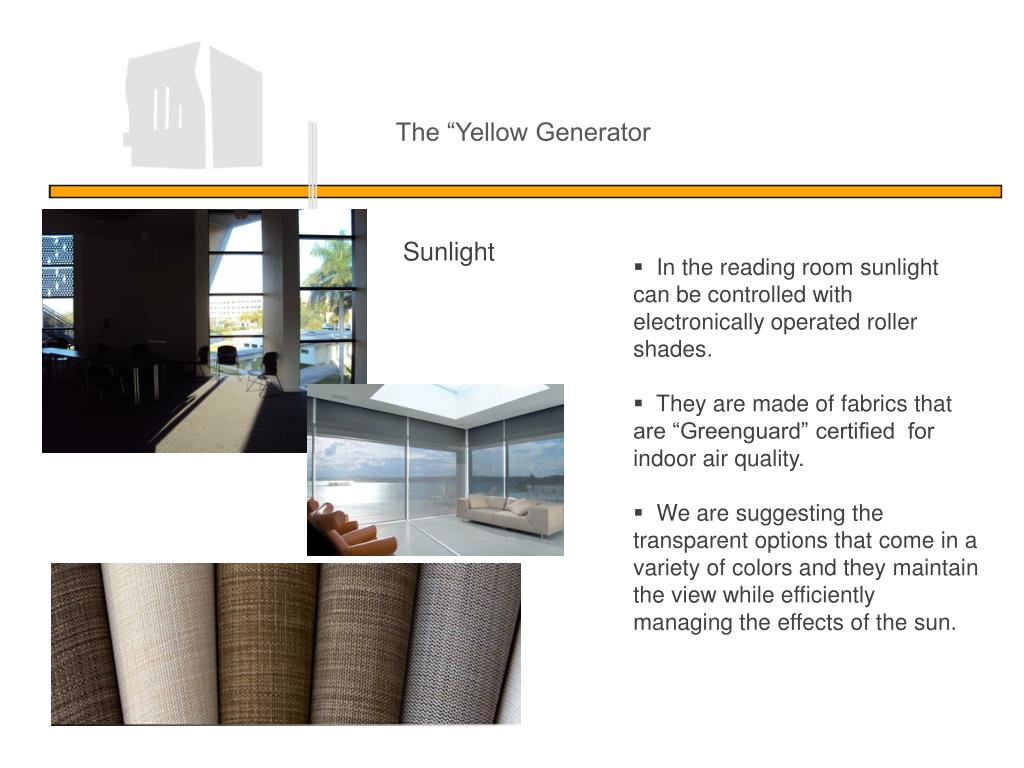 The “Yellow Generator

Sunlight

▪ In the reading room sunlight can be controlled with electronically operated roller shades.

▪ They are made of fabrics that are “Greenguard” certified for indoor air quality.

▪ We are suggesting the transparent options that come in a variety of colors and they maintain the view while efficiently managing the effects of the sun.